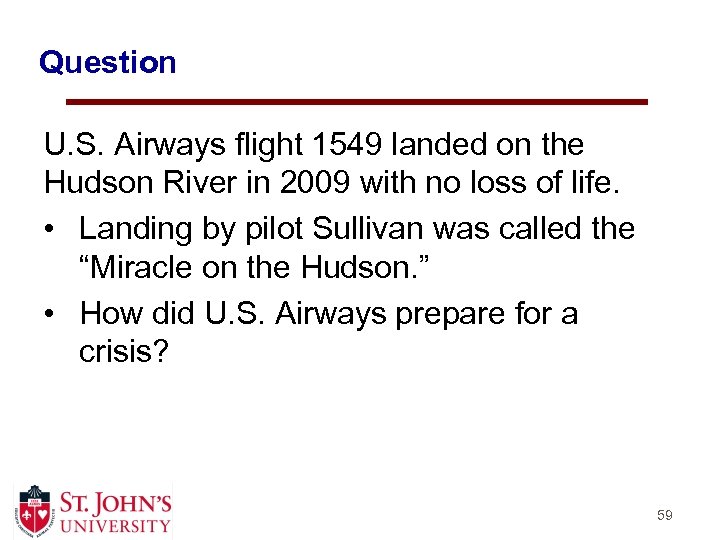 Question

U.S. Airways flight 1549 landed on the Hudson River in 2009 with no loss of life.

• Landing by pilot Sullivan was called the “Miracle on the Hudson.”

• How did U.S. Airways prepare for a crisis?

ST. JOHN'S UNIVERSITY

59